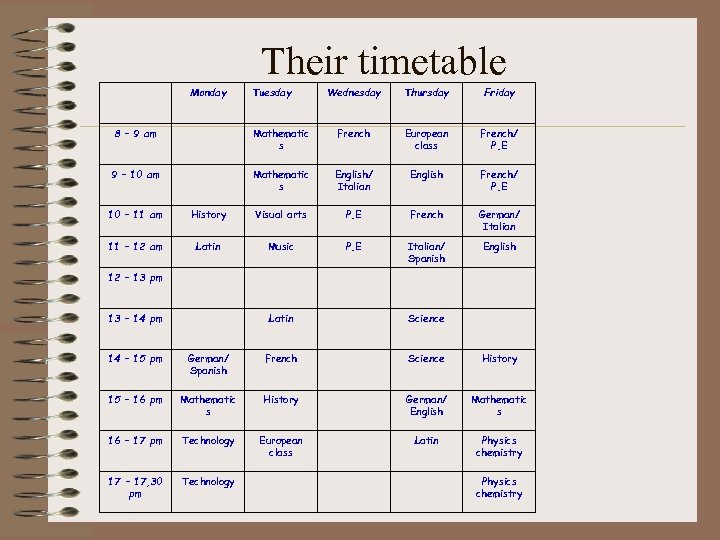 Their timetable

| | Monday | Tuesday | Wednesday | Thursday | Friday |
|---|---|---|---|---|---|
| 8 – 9 am | | Mathematics | French | European class | French/ P.E |
| 9 – 10 am | | Mathematics | English/ Italian | English | French/ P.E |
| 10 – 11 am | History | Visual arts | P.E | French | German/ Italian |
| 11 – 12 am | Latin | Music | P.E | Italian/ Spanish | English |
| 12 – 13 pm | | | | | |
| 13 – 14 pm | | Latin | | Science | |
| 14 – 15 pm | German/ Spanish | French | | Science | History |
| 15 – 16 pm | Mathematics | History | | German/ English | Mathematics |
| 16 – 17 pm | Technology | European class | | Latin | Physics chemistry |
| 17 – 17,30 pm | Technology | | | | Physics chemistry |